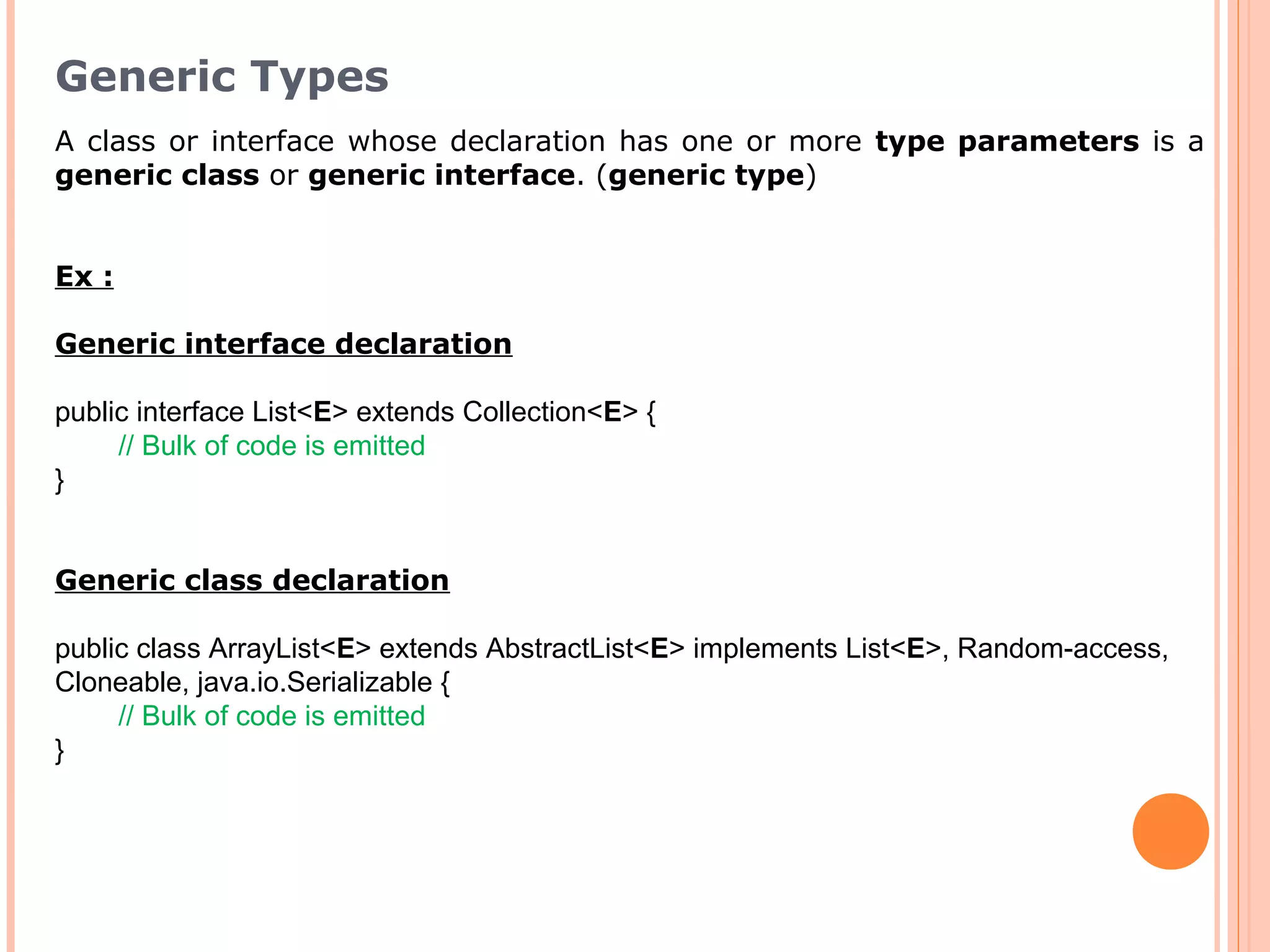 Generic Types

A class or interface whose declaration has one or more type parameters is a generic class or generic interface. (generic type)

Ex :

Generic interface declaration

public interface List<E> extends Collection<E> {
// Bulk of code is emitted
}

Generic class declaration

public class ArrayList<E> extends AbstractList<E> implements List<E>, Random-access, Cloneable, java.io.Serializable {
// Bulk of code is emitted
}